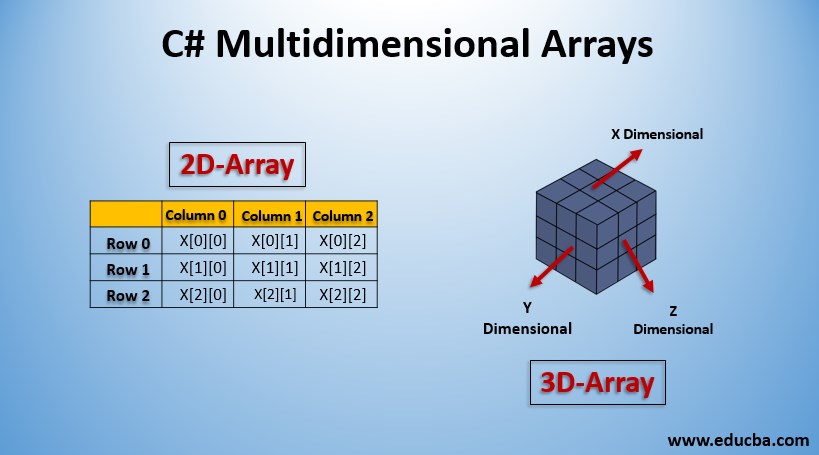 C# Multidimensional Arrays

2D-Array

| | Column 0 | Column 1 | Column 2 |
|---|---|---|---|
| Row 0 | X[0][0] | X[0][1] | X[0][2] |
| Row 1 | X[1][0] | X[1][1] | X[1][2] |
| Row 2 | X[2][0] | X[2][1] | X[2][2] |

X Dimensional

Y Dimensional

Z Dimensional

3D-Array

www.educba.com